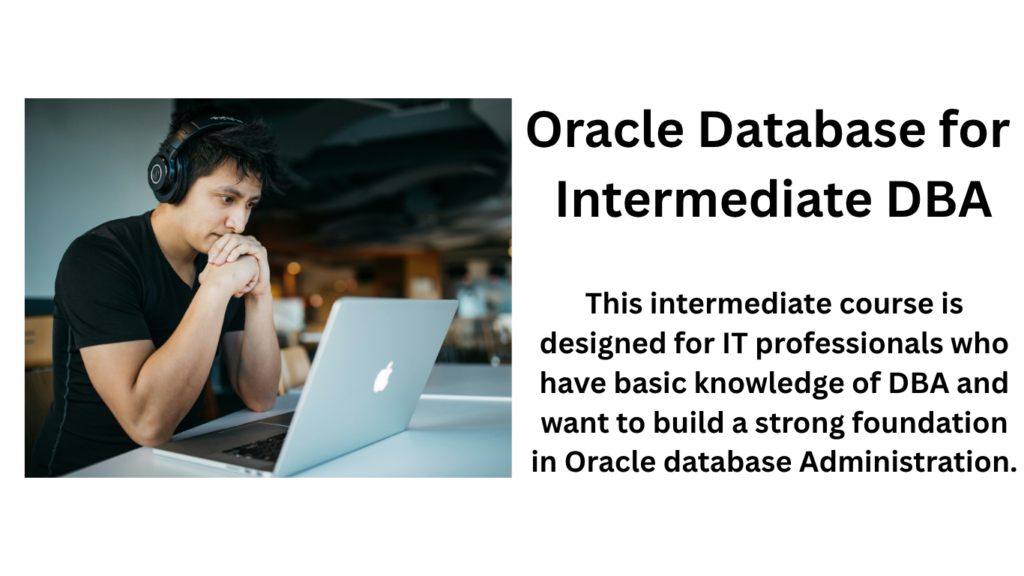 Oracle Database for Intermediate DBA

This intermediate course is designed for IT professionals who have basic knowledge of DBA and want to build a strong foundation in Oracle database Administration.